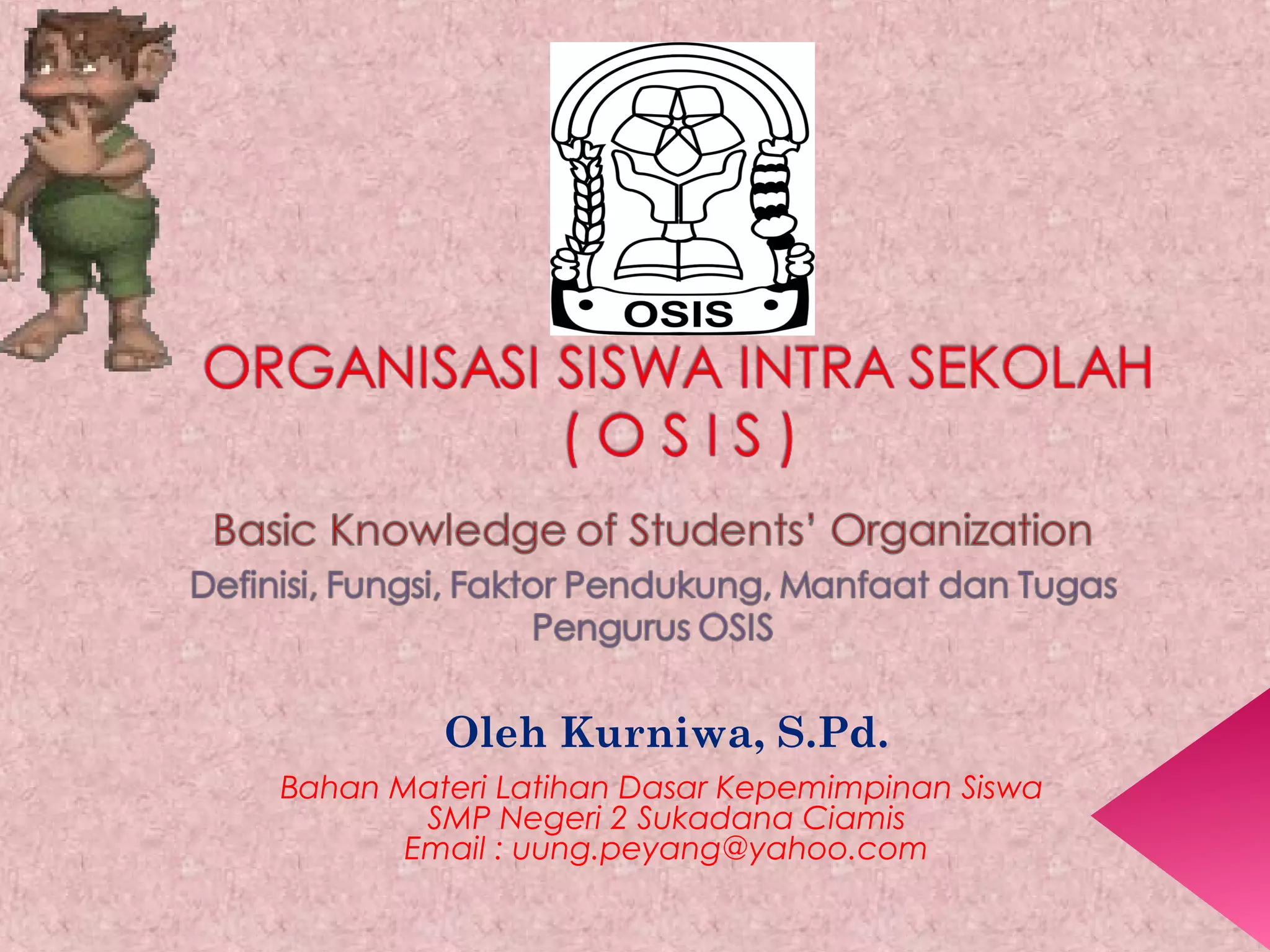 OSIS

ORGANISASI SISWA INTRA SEKOLAH
( O S I S )

Basic Knowledge of Students' Organization

Definisi, Fungsi, Faktor Pendukung, Manfaat dan Tugas Pengurus OSIS

Oleh Kurniwa, S.Pd.

Bahan Materi Latihan Dasar Kepemimpinan Siswa
SMP Negeri 2 Sukadana Ciamis
Email : uung.peyang@yahoo.com